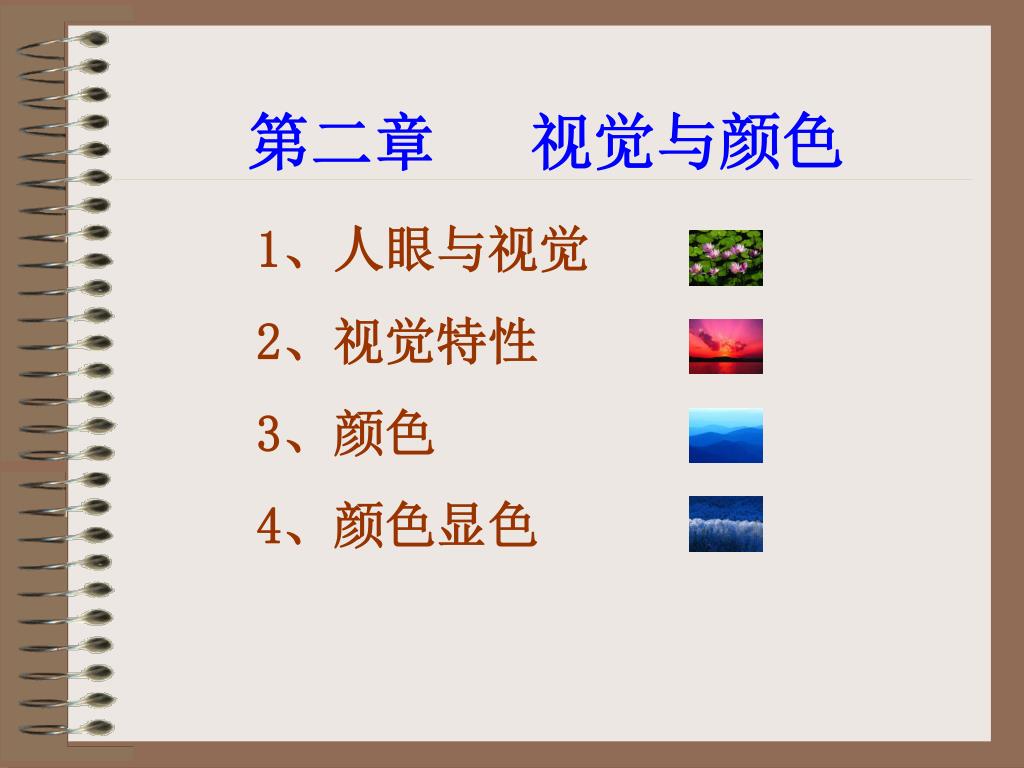 第二章　视觉与颜色

1、人眼与视觉

2、视觉特性

3、颜色

4、颜色显色